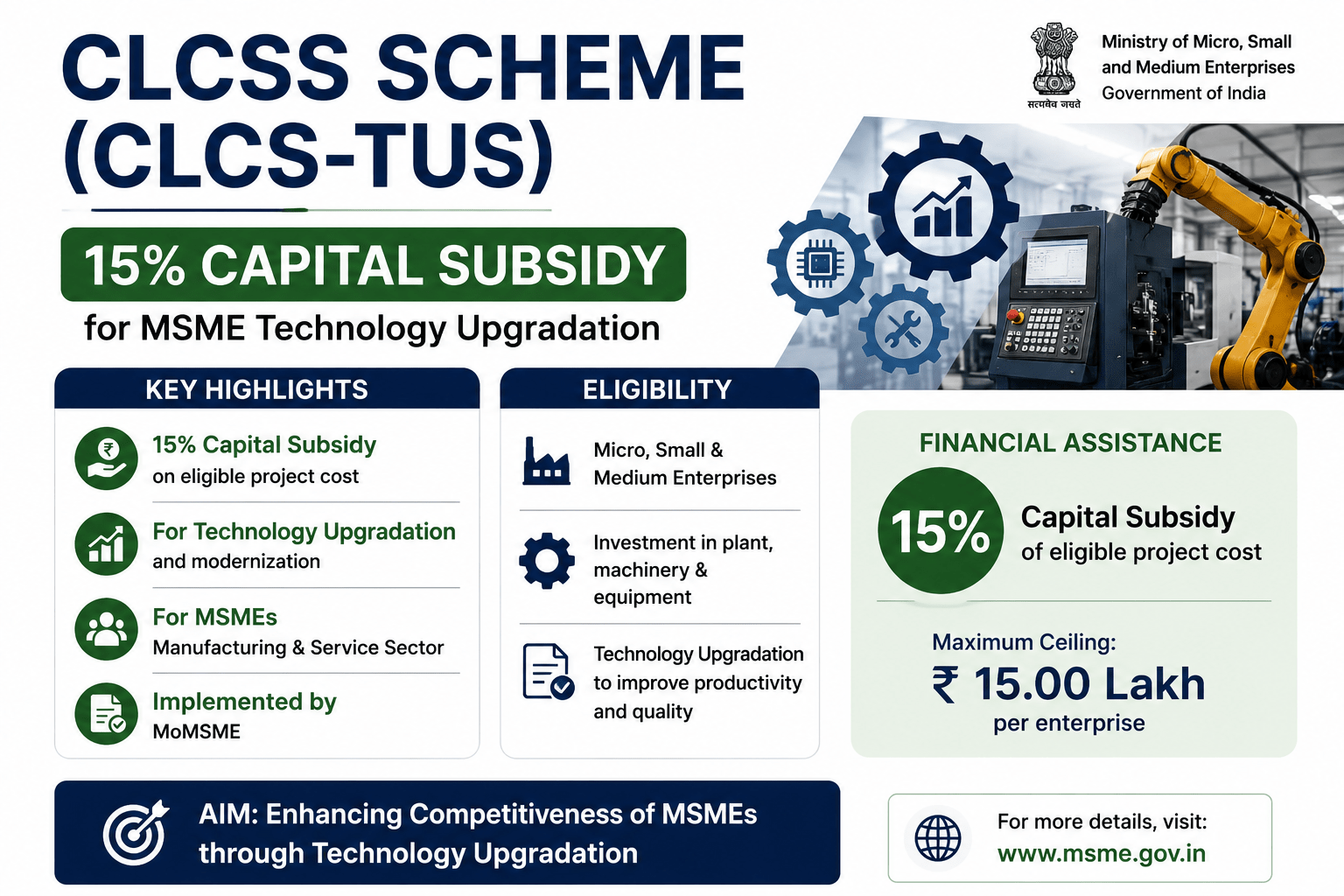 CLCSS SCHEME (CLCS-TUS)

सत्यमेव जयते

Ministry of Micro, Small and Medium Enterprises
Government of India

15% CAPITAL SUBSIDY
for MSME Technology Upgradation

KEY HIGHLIGHTS

15% Capital Subsidy
on eligible project cost

For Technology Upgradation
and modernization

For MSMEs
Manufacturing & Service Sector

Implemented by
MoMSME

ELIGIBILITY

Micro, Small & Medium Enterprises

Investment in plant, machinery & equipment

Technology Upgradation to improve productivity and quality

FINANCIAL ASSISTANCE

15% Capital Subsidy
of eligible project cost

Maximum Ceiling:
₹ 15.00 Lakh
per enterprise

AIM: Enhancing Competitiveness of MSMEs through Technology Upgradation

For more details, visit:
www.msme.gov.in